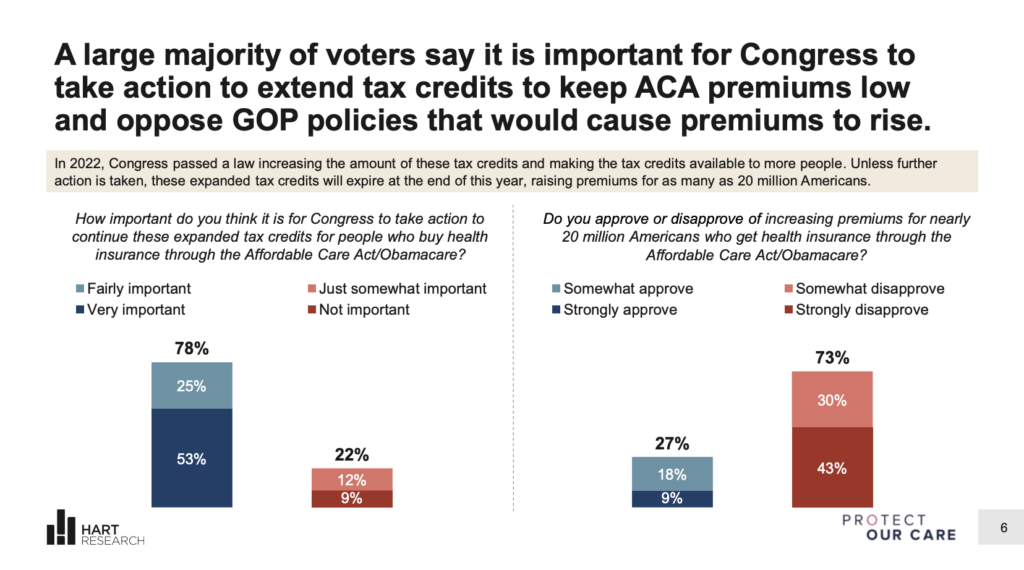 A large majority of voters say it is important for Congress to take action to extend tax credits to keep ACA premiums low and oppose GOP policies that would cause premiums to rise.

In 2022, Congress passed a law increasing the amount of these tax credits and making the tax credits available to more people. Unless further action is taken, these expanded tax credits will expire at the end of this year, raising premiums for as many as 20 million Americans.

How important do you think it is for Congress to take action to continue these expanded tax credits for people who buy health insurance through the Affordable Care Act/Obamacare?

Fairly important
Very important
Just somewhat important
Not important

78%
25%
53%
22%
12%
9%

Do you approve or disapprove of increasing premiums for nearly 20 million Americans who get health insurance through the Affordable Care Act/Obamacare?

Somewhat approve
Strongly approve
Somewhat disapprove
Strongly disapprove

27%
18%
9%
73%
30%
43%

HART RESEARCH

PROTECT OUR CARE

6